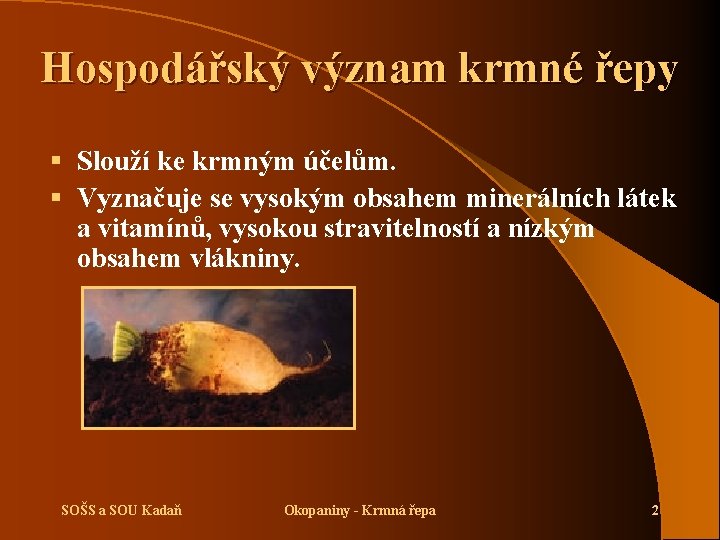 Hospodářský význam krmné řepy

▪ Slouží ke krmným účelům.
▪ Vyznačuje se vysokým obsahem minerálních látek a vitamínů, vysokou stravitelností a nízkým obsahem vlákniny.

SOŠS a SOU Kadaň Okopaniny - Krmná řepa 2